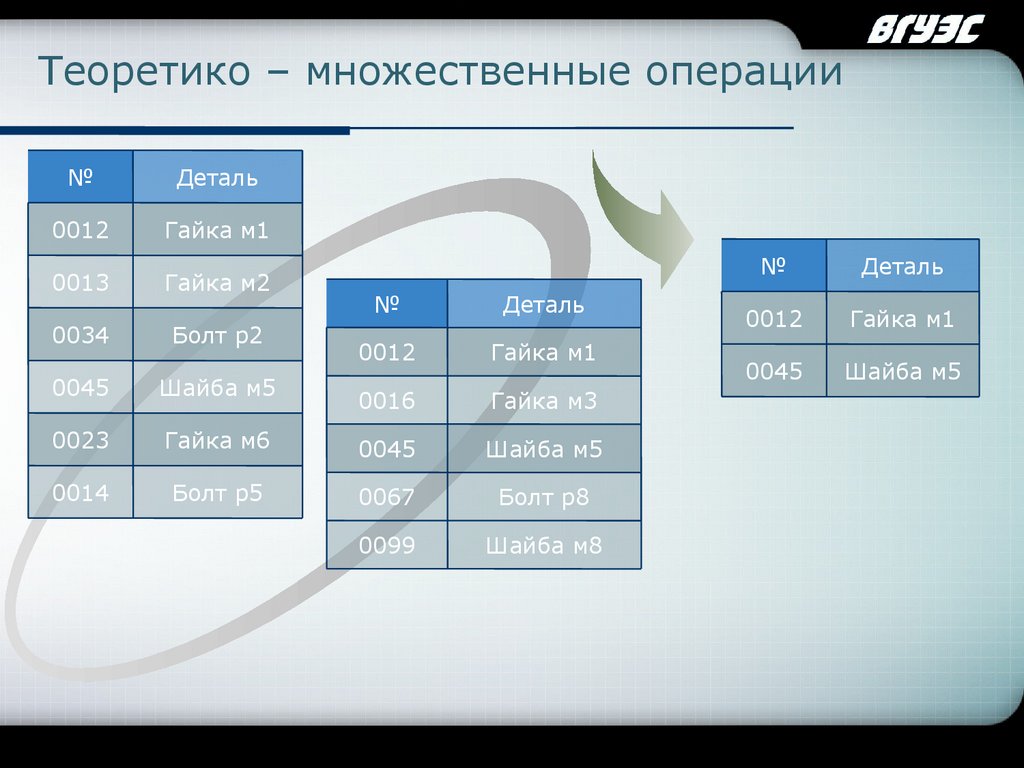 ВГУЭС

Теоретико – множественные операции

| № | Деталь |
|---|---|
| 0012 | Гайка м1 |
| 0013 | Гайка м2 |
| 0034 | Болт р2 |
| 0045 | Шайба м5 |
| 0023 | Гайка м6 |
| 0014 | Болт р5 |

| № | Деталь |
|---|---|
| 0012 | Гайка м1 |
| 0016 | Гайка м3 |
| 0045 | Шайба м5 |
| 0067 | Болт р8 |
| 0099 | Шайба м8 |

| № | Деталь |
|---|---|
| 0012 | Гайка м1 |
| 0045 | Шайба м5 |